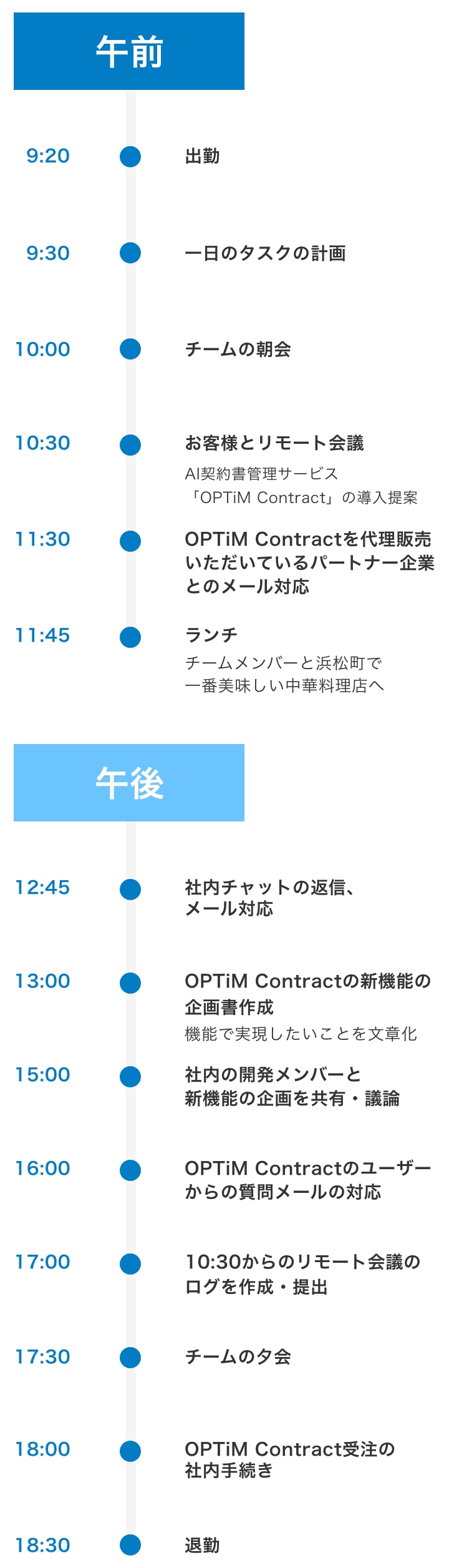 午前

9:20
出勤

9:30
一日のタスクの計画

10:00
チームの朝会

10:30
お客様とリモート会議
AI契約書管理サービス「OPTiM Contract」の導入提案

11:30
OPTiM Contractを代理販売いただいているパートナー企業とのメール対応

11:45
ランチ
チームメンバーと浜松町で一番美味しい中華料理店へ

午後

12:45
社内チャットの返信、メール対応

13:00
OPTiM Contractの新機能の企画書作成
機能で実現したいことを文章化

15:00
社内の開発メンバーと新機能の企画を共有・議論

16:00
OPTiM Contractのユーザーからの質問メールの対応

17:00
10:30からのリモート会議のログを作成・提出

17:30
チームの夕会

18:00
OPTiM Contract受注の社内手続き

18:30
退勤